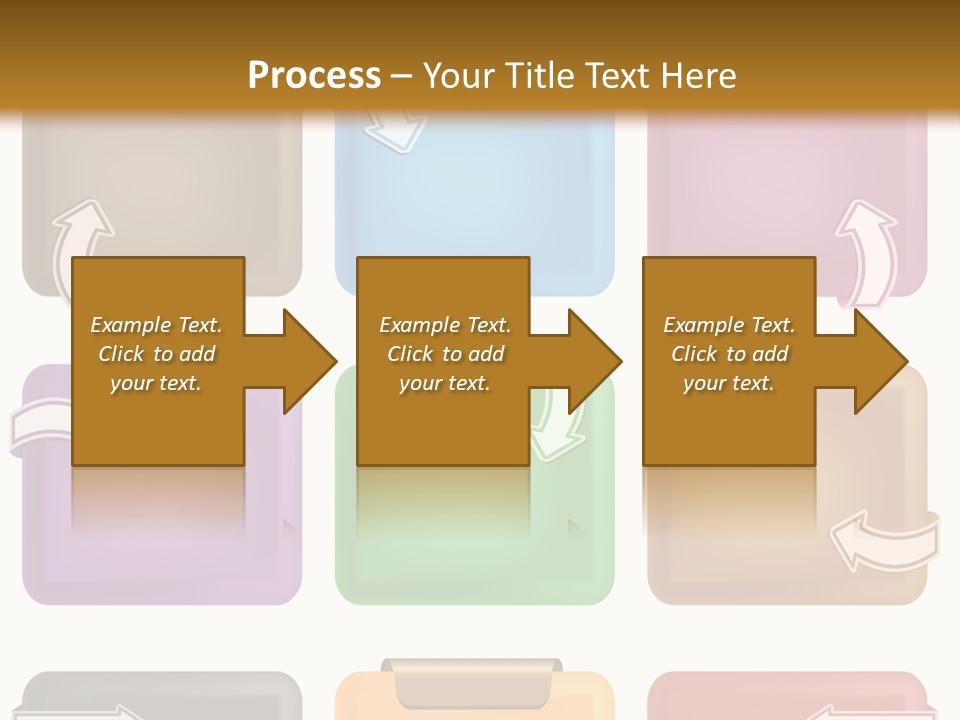 Process – Your Title Text Here

Example Text. Click to add your text.

Example Text. Click to add your text.

Example Text. Click to add your text.